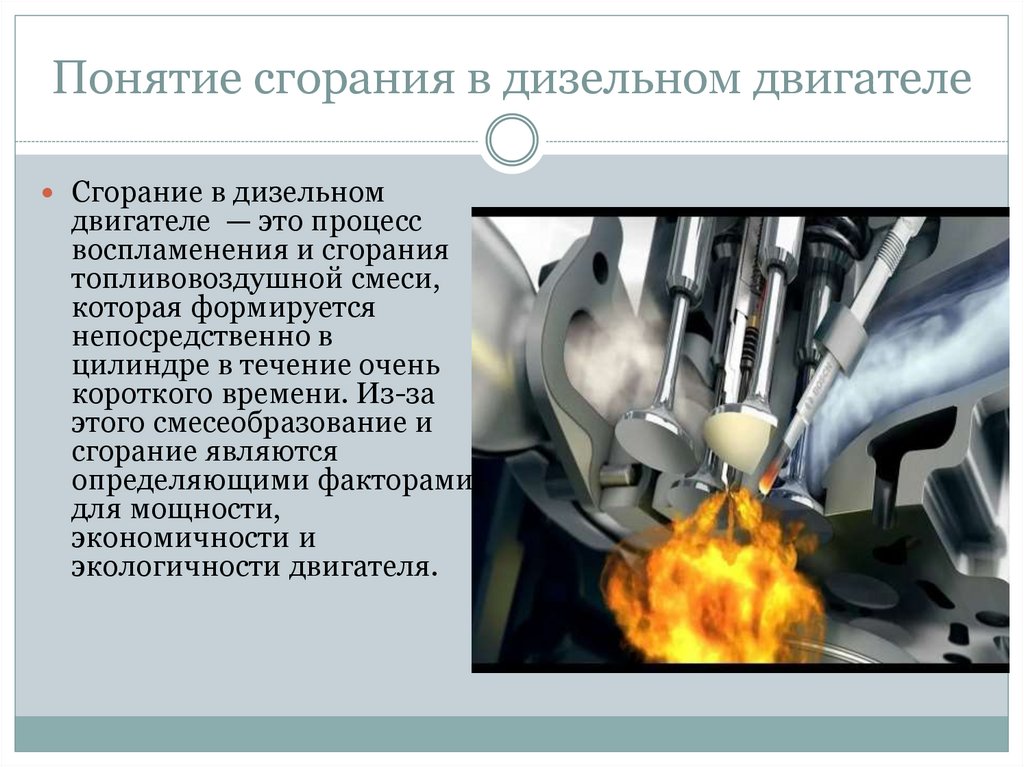 Понятие сгорания в дизельном двигателе

Сгорание в дизельном двигателе — это процесс воспламенения и сгорания топливовоздушной смеси, которая формируется непосредственно в цилиндре в течение очень короткого времени. Из-за этого смесеобразование и сгорание являются определяющими факторами для мощности, экономичности и экологичности двигателя.